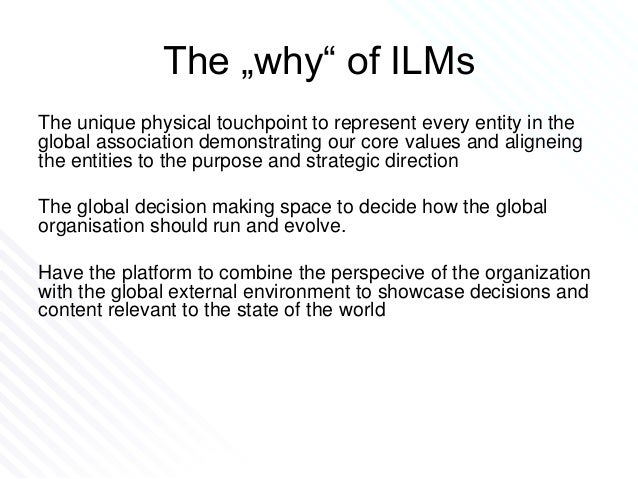 The „why“ of ILMs

The unique physical touchpoint to represent every entity in the global association demonstrating our core values and aligneing the entities to the purpose and strategic direction

The global decision making space to decide how the global organisation should run and evolve.

Have the platform to combine the perspecive of the organization with the global external environment to showcase decisions and content relevant to the state of the world